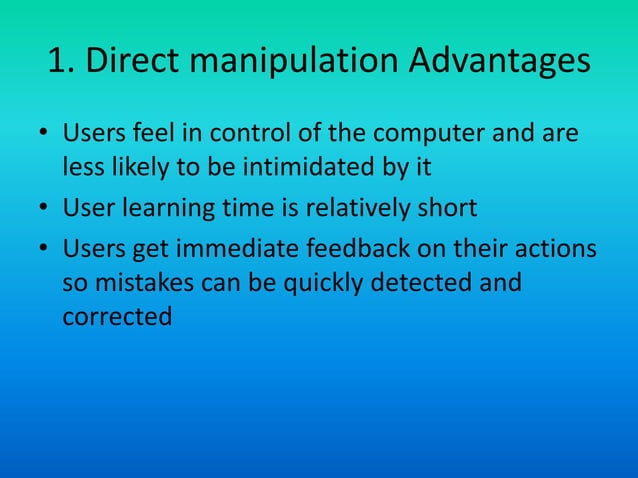 1. Direct manipulation Advantages

• Users feel in control of the computer and are less likely to be intimidated by it
• User learning time is relatively short
• Users get immediate feedback on their actions so mistakes can be quickly detected and corrected